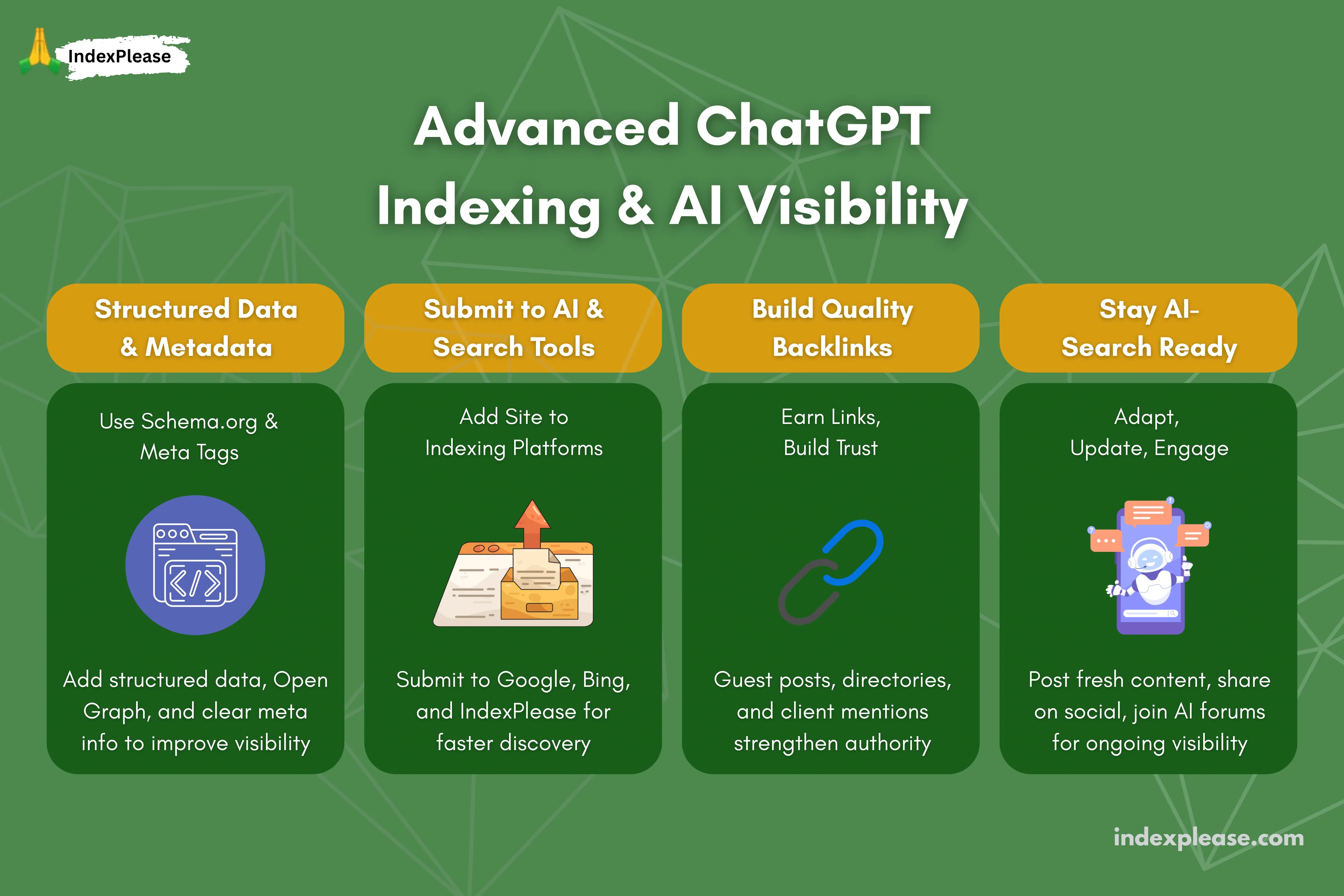 IndexPlease

Advanced ChatGPT Indexing & AI Visibility

Structured Data & Metadata

Use Schema.org & Meta Tags

Add structured data, Open Graph, and clear meta info to improve visibility

Submit to AI & Search Tools

Add Site to Indexing Platforms

Submit to Google, Bing, and IndexPlease for faster discovery

Build Quality Backlinks

Earn Links, Build Trust

Guest posts, directories, and client mentions strengthen authority

Stay AI-Search Ready

Adapt, Update, Engage

Post fresh content, share on social, join AI forums for ongoing visibility

indexplease.com